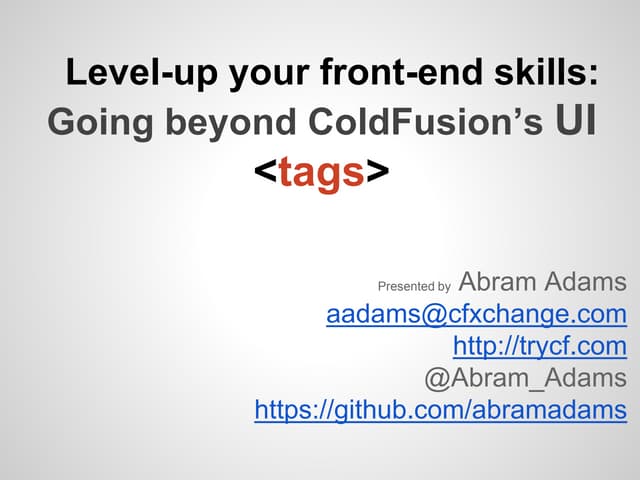 Level-up your front-end skills:
Going beyond ColdFusion's UI
<tags>

Presented by Abram Adams
aadams@cfxchange.com
http://trycf.com
@Abram_Adams
https://github.com/abramadams